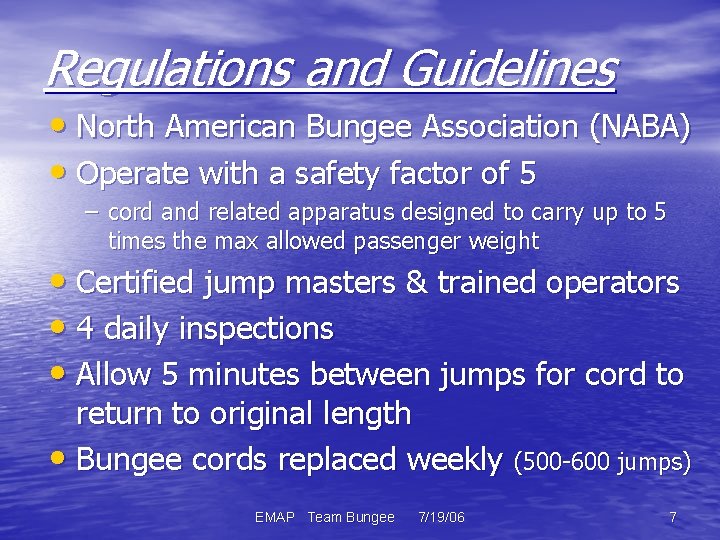 Regulations and Guidelines

• North American Bungee Association (NABA)
• Operate with a safety factor of 5
– cord and related apparatus designed to carry up to 5 times the max allowed passenger weight
• Certified jump masters & trained operators
• 4 daily inspections
• Allow 5 minutes between jumps for cord to return to original length
• Bungee cords replaced weekly (500-600 jumps)

EMAP Team Bungee 7/19/06 7